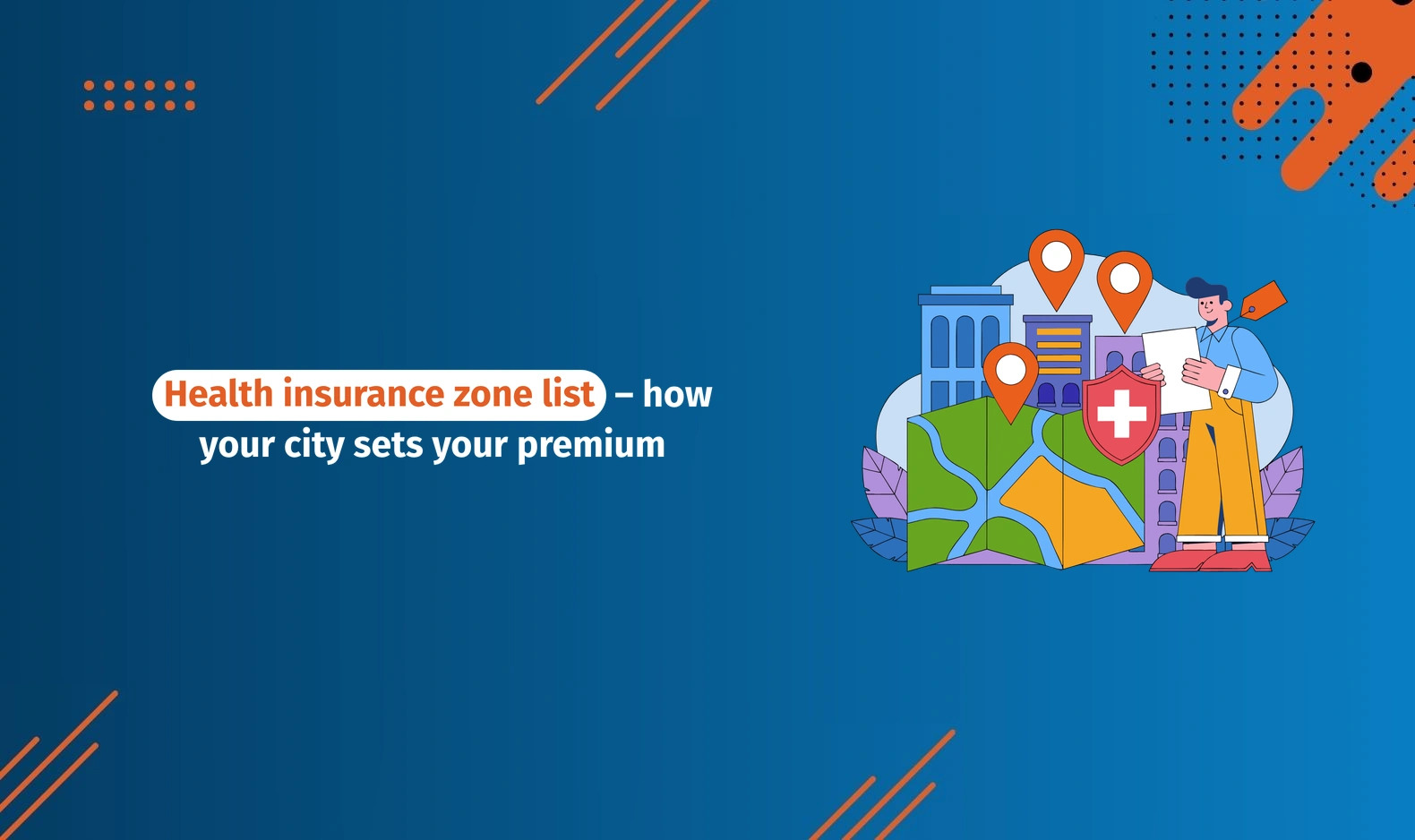 Health insurance zone list – how your city sets your premium